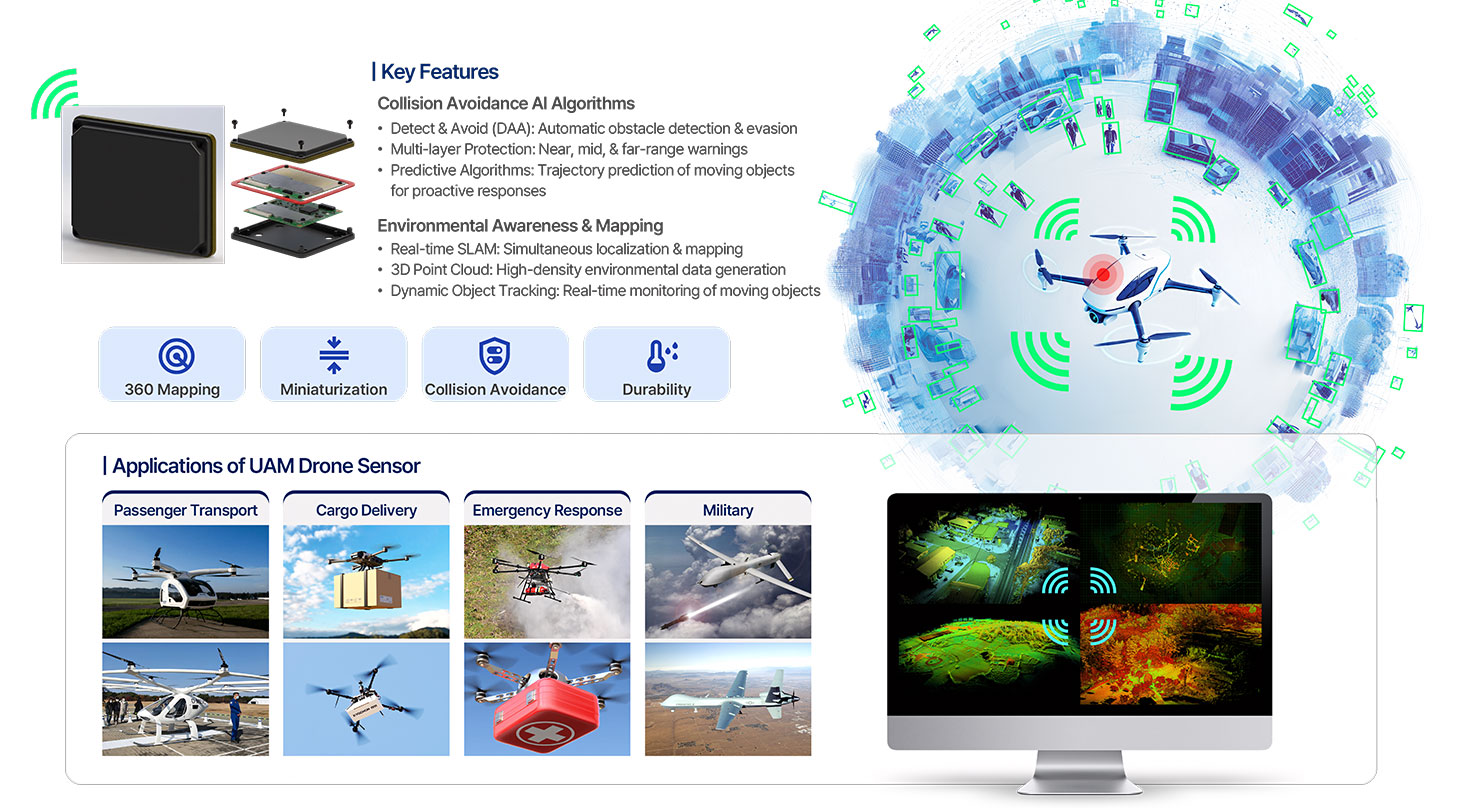 | Key Features

Collision Avoidance AI Algorithms

• Detect & Avoid (DAA): Automatic obstacle detection & evasion
• Multi-layer Protection: Near, mid, & far-range warnings
• Predictive Algorithms: Trajectory prediction of moving objects for proactive responses

Environmental Awareness & Mapping

• Real-time SLAM: Simultaneous localization & mapping
• 3D Point Cloud: High-density environmental data generation
• Dynamic Object Tracking: Real-time monitoring of moving objects

360 Mapping

Miniaturization

Collision Avoidance

Durability

| Applications of UAM Drone Sensor

Passenger Transport

Cargo Delivery

Emergency Response

Military